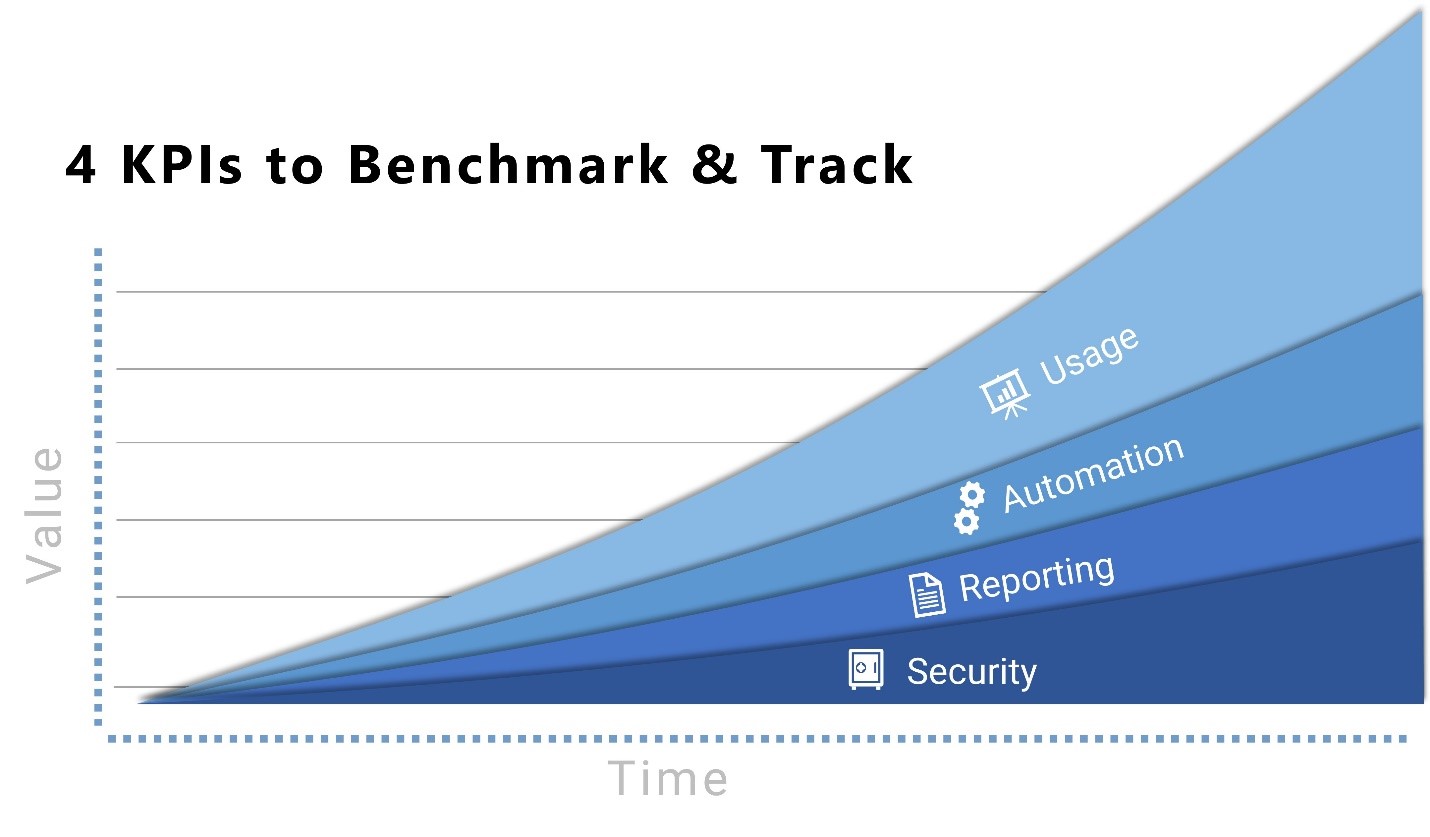 4 KPIs to Benchmark & Track

Value

Usage

Automation

Reporting

Security

Time